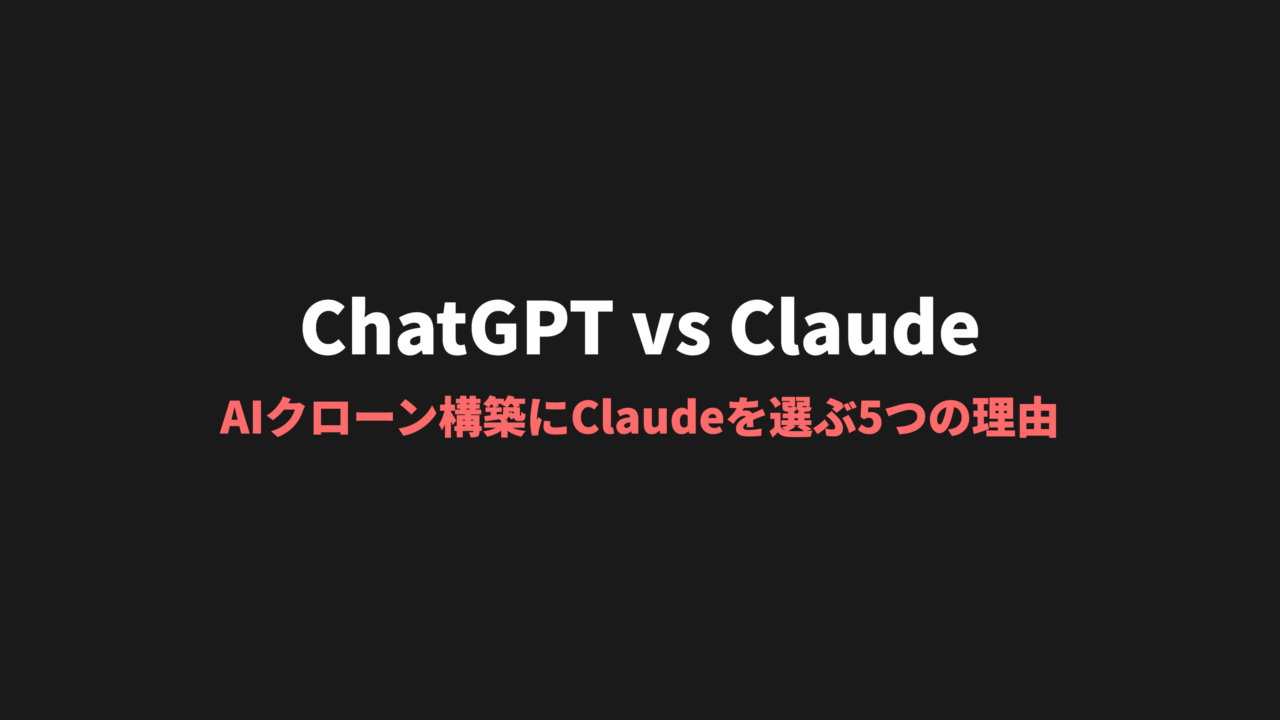 ChatGPT vs Claude

AIクローン構築にClaudeを選ぶ5つの理由